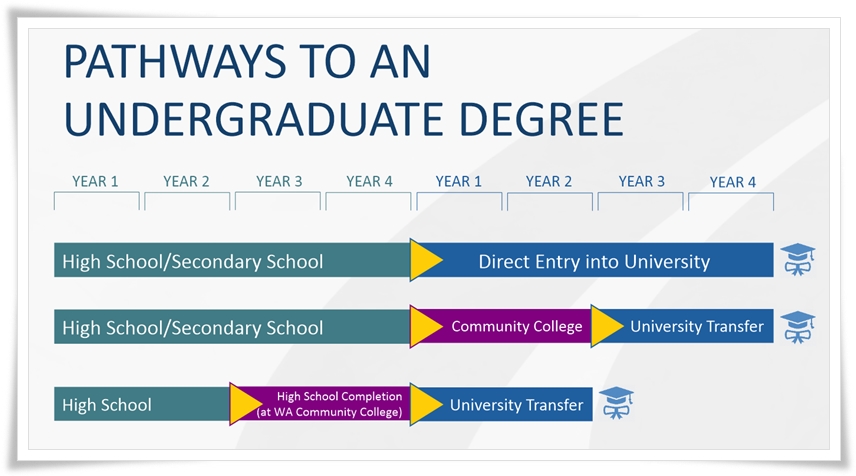 PATHWAYS TO AN UNDERGRADUATE DEGREE

YEAR 1 YEAR 2 YEAR 3 YEAR 4 YEAR 1 YEAR 2 YEAR 3 YEAR 4

High School/Secondary School
Direct Entry into University

High School/Secondary School
Community College
University Transfer

High School
High School Completion (at WA Community College)
University Transfer